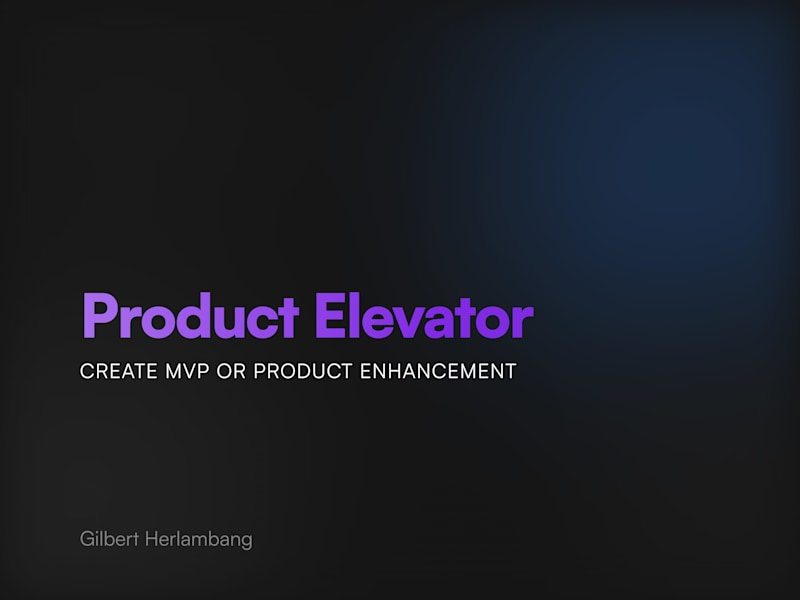 Product Elevator

CREATE MVP OR PRODUCT ENHANCEMENT

Gilbert Herlambang